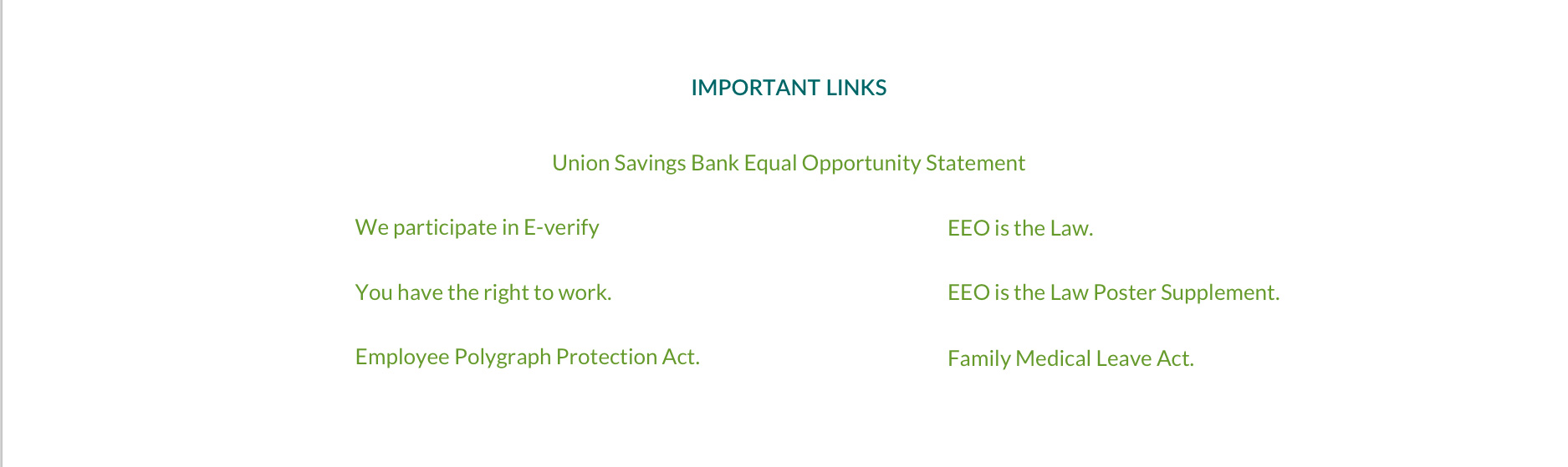 IMPORTANT LINKS

Union Savings Bank Equal Opportunity Statement

We participate in E-verify

You have the right to work.

Employee Polygraph Protection Act.

EEO is the Law.

EEO is the Law Poster Supplement.

Family Medical Leave Act.